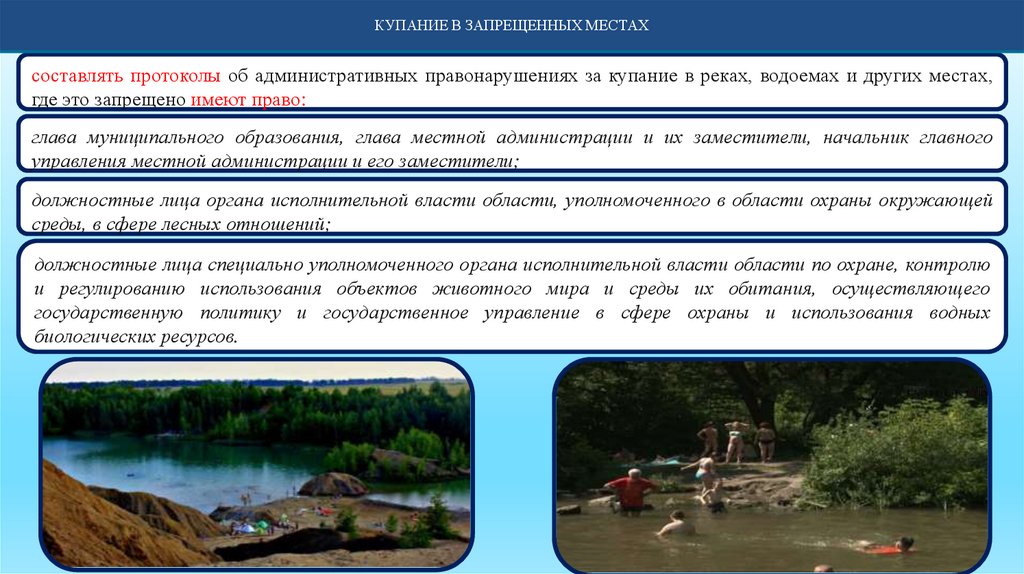 КУПАНИЕ В ЗАПРЕЩЕННЫХ МЕСТАХ

составлять протоколы об административных правонарушениях за купание в реках, водоемах и других местах, где это запрещено имеют право:

глава муниципального образования, глава местной администрации и их заместители, начальник главного управления местной администрации и его заместители;

должностные лица органа исполнительной власти области, уполномоченного в области охраны окружающей среды, в сфере лесных отношений;

должностные лица специально уполномоченного органа исполнительной власти области по охране, контролю и регулированию использования объектов животного мира и среды их обитания, осуществляющего государственную политику и государственное управление в сфере охраны и использования водных биологических ресурсов.